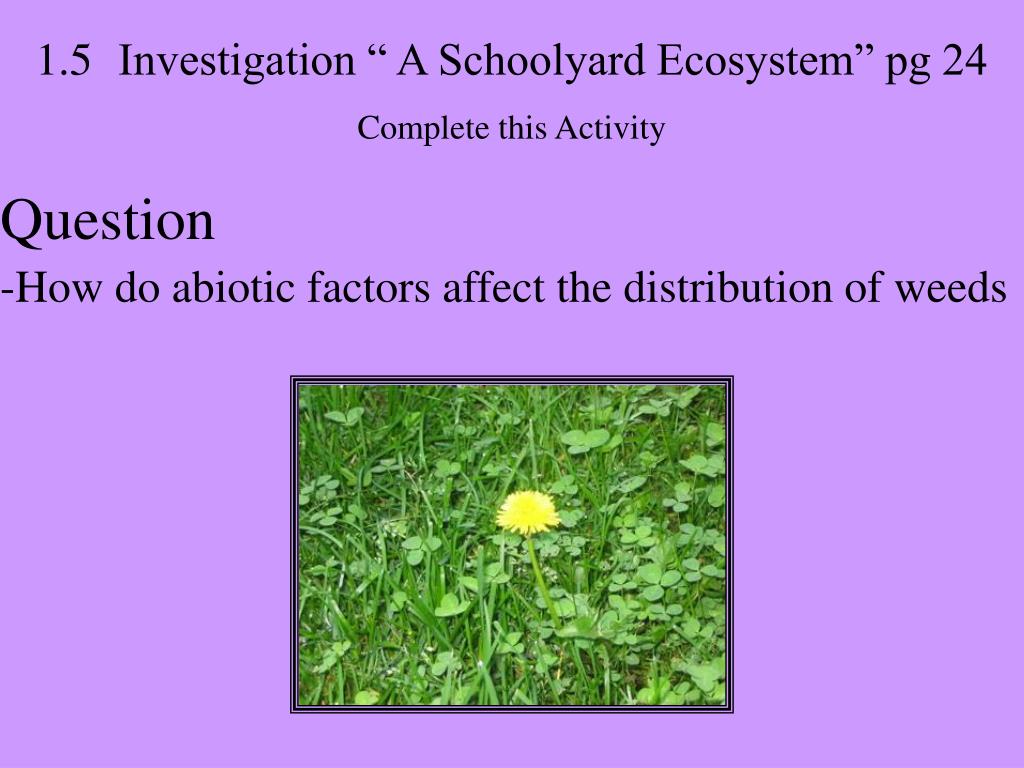 1.5 Investigation “ A Schoolyard Ecosystem” pg 24

Complete this Activity

Question

-How do abiotic factors affect the distribution of weeds